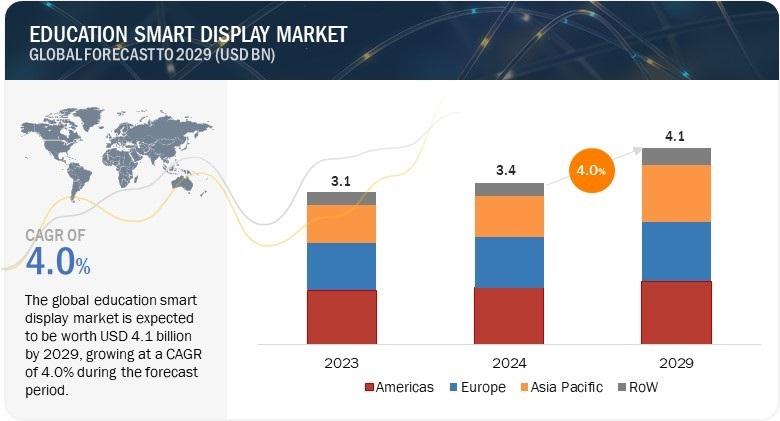 EDUCATION SMART DISPLAY MARKET
GLOBAL FORECAST TO 2029 (USD BN)

CAGR OF
4.0%

The global education smart display market is expected to be worth USD 4.1 billion by 2029, growing at a CAGR of 4.0% during the forecast period.

3.1
3.4
4.0%
4.1

2023
2024
2029

Americas Europe Asia Pacific RoW